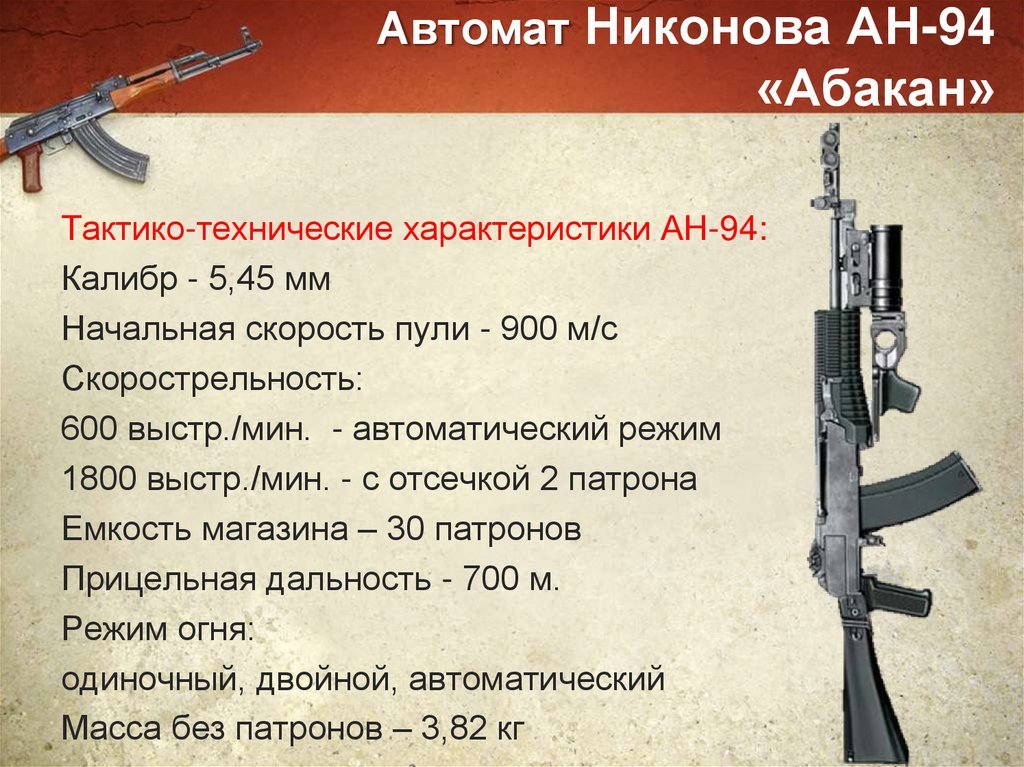 Автомат Никонова АН-94 «Абакан»

Тактико-технические характеристики АН-94:
Калибр - 5,45 мм
Начальная скорость пули - 900 м/с
Скорострельность:
600 выстр./мин. - автоматический режим
1800 выстр./мин. - с отсечкой 2 патрона
Емкость магазина – 30 патронов
Прицельная дальность - 700 м.
Режим огня:
одиночный, двойной, автоматический
Масса без патронов – 3,82 кг